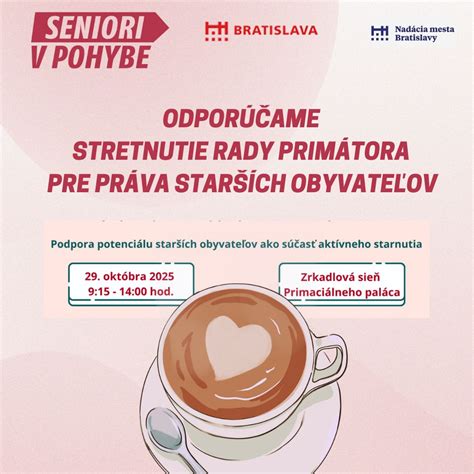 SENIORI V POHYBE

BRATISLAVA

Nadácia mesta Bratislavy

ODPORÚČAME
STRETNUTIE RADY PRIMÁTORA
PRE PRÁVA STARŠÍCH OBYVATEĽOV

Podpora potenciálu starších obyvateľov ako súčasť aktívneho starnutia

29. októbra 2025
9:15 - 14:00 hod.

Zrkadlová sieň
Primaciálneho paláca